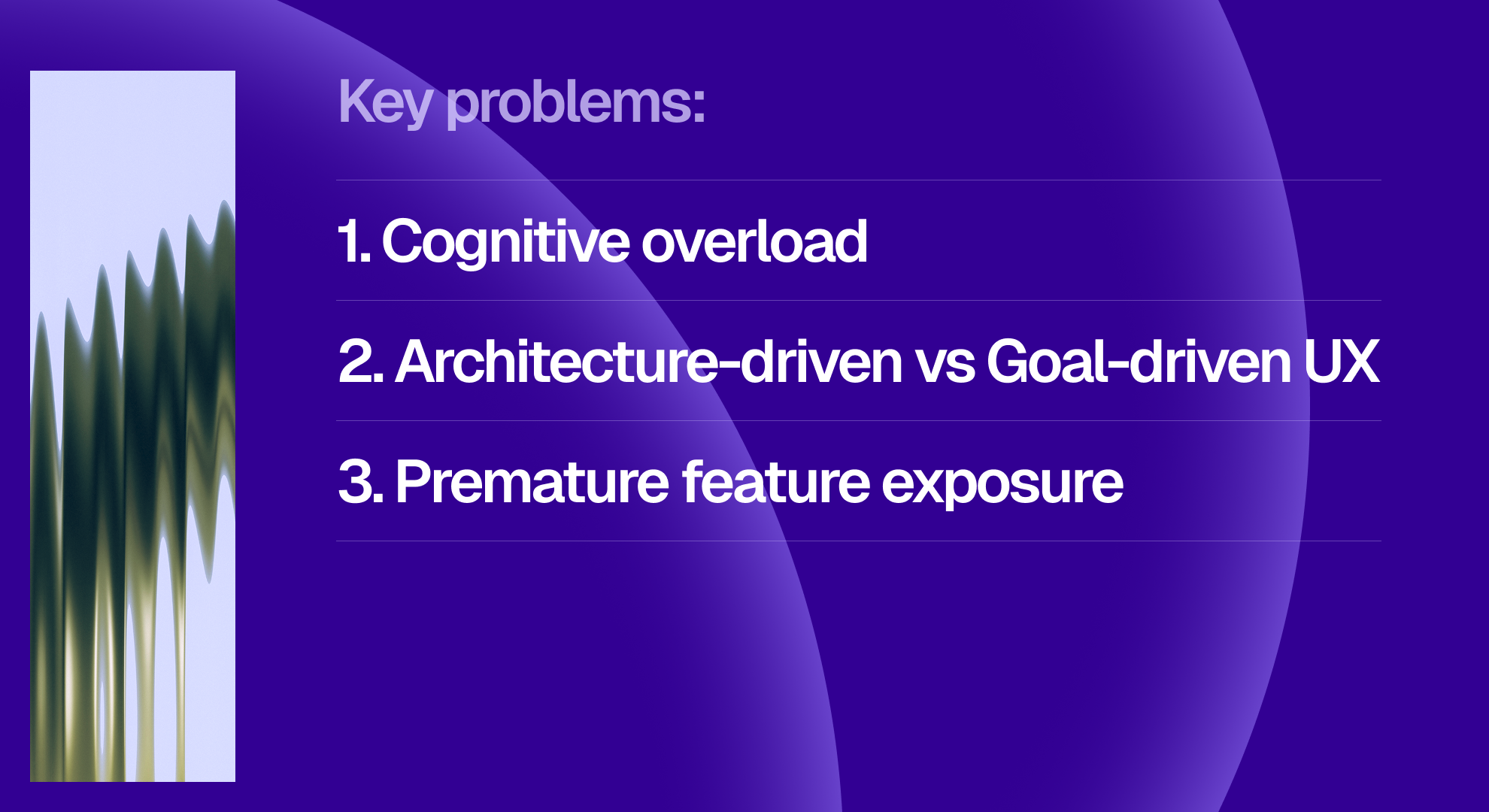 Key problems:

1. Cognitive overload

2. Architecture-driven vs Goal-driven UX

3. Premature feature exposure